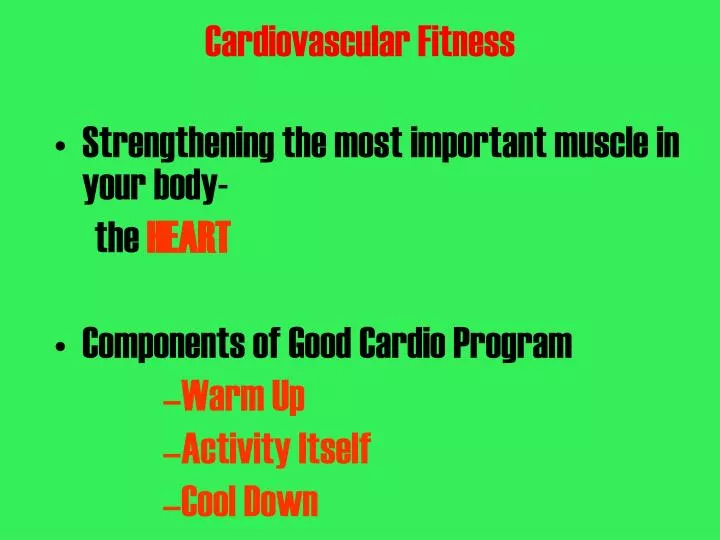 Cardiovascular Fitness

• Strengthening the most important muscle in your body-
the HEART

• Components of Good Cardio Program
–Warm Up
–Activity Itself
–Cool Down